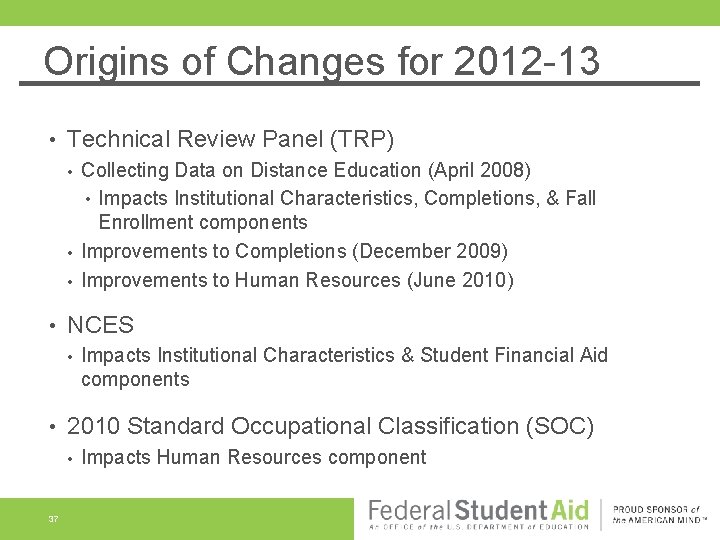 Origins of Changes for 2012-13

• Technical Review Panel (TRP)
  • Collecting Data on Distance Education (April 2008)
    • Impacts Institutional Characteristics, Completions, & Fall Enrollment components
  • Improvements to Completions (December 2009)
  • Improvements to Human Resources (June 2010)

• NCES
  • Impacts Institutional Characteristics & Student Financial Aid components

• 2010 Standard Occupational Classification (SOC)
  • Impacts Human Resources component

37

Federal Student Aid
An OFFICE of the U.S. DEPARTMENT of EDUCATION

PROUD SPONSOR of the AMERICAN MIND™